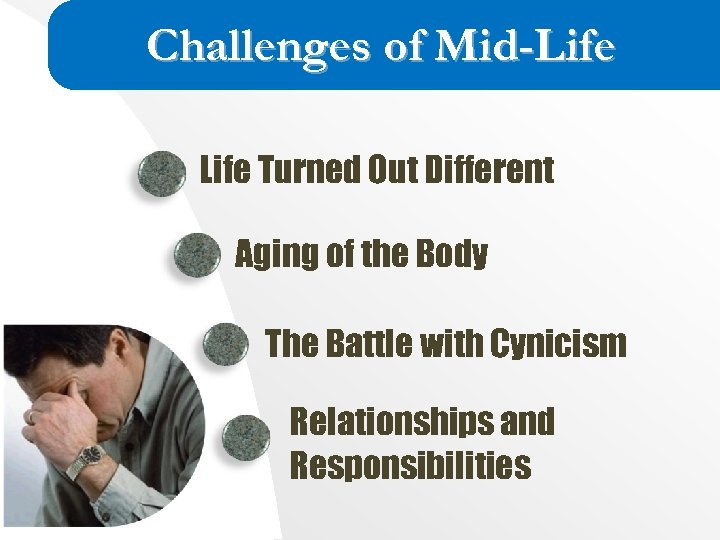 Challenges of Mid-Life

Life Turned Out Different

Aging of the Body

The Battle with Cynicism

Relationships and Responsibilities